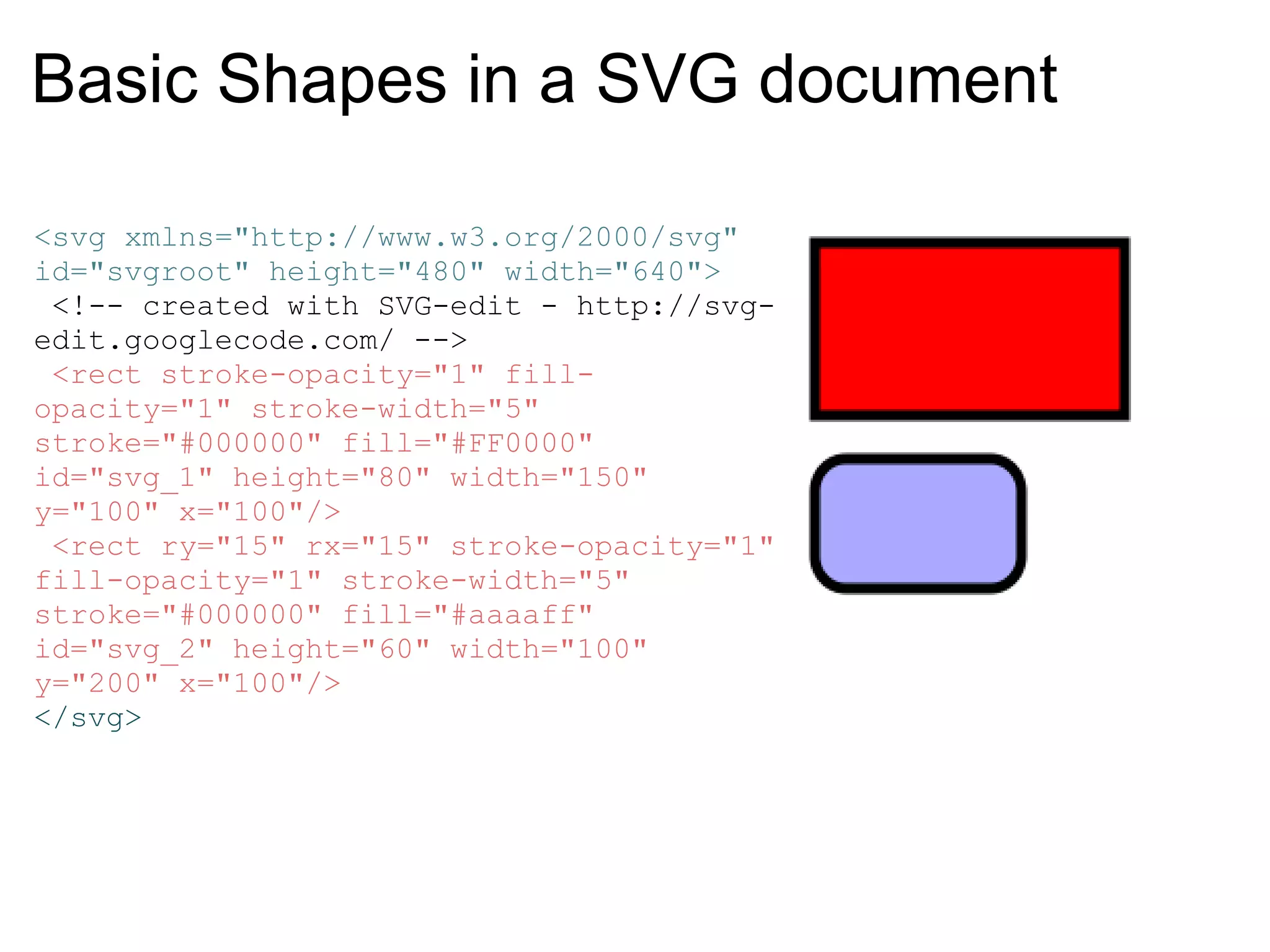 Basic Shapes in a SVG document

<svg xmlns="http://www.w3.org/2000/svg" id="svgroot" height="480" width="640">
<!-- created with SVG-edit - http://svg-edit.googlecode.com/ -->
<rect stroke-opacity="1" fill-opacity="1" stroke-width="5" stroke="#000000" fill="#FF0000" id="svg_1" height="80" width="150" y="100" x="100"/>
<rect ry="15" rx="15" stroke-opacity="1" fill-opacity="1" stroke-width="5" stroke="#000000" fill="#aaaaff" id="svg_2" height="60" width="100" y="200" x="100"/>
</svg>